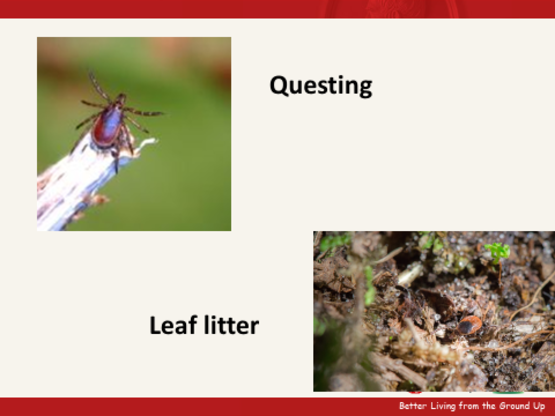 Questing

Leaf litter

Better Living from the Ground Up